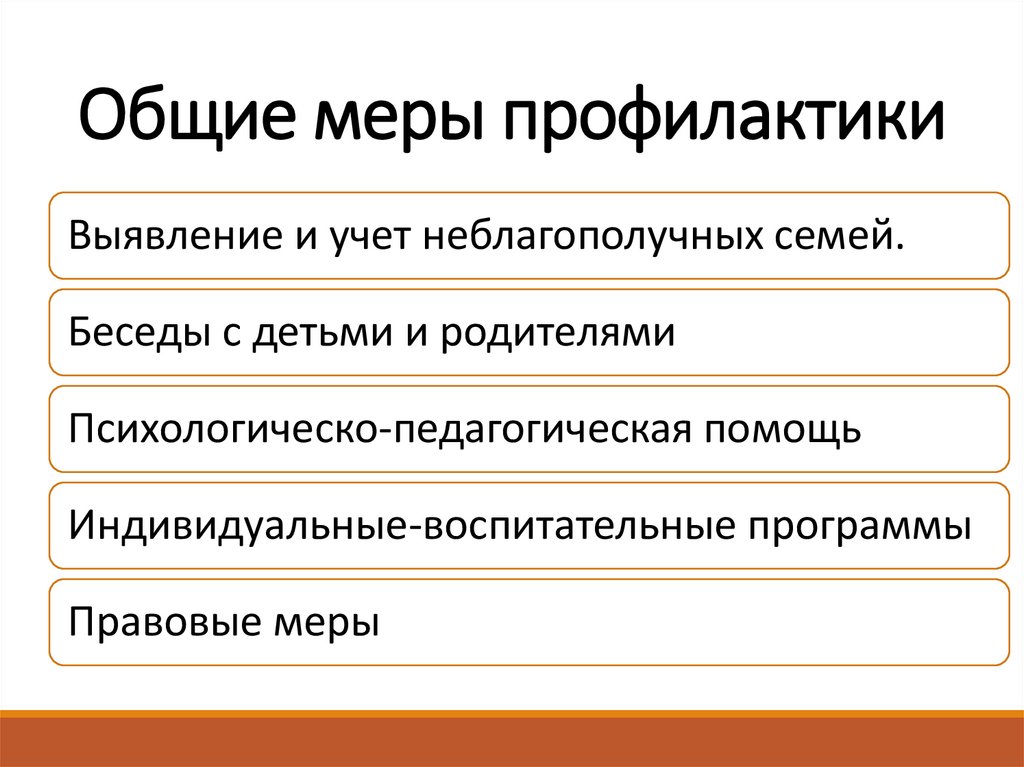 Общие меры профилактики

Выявление и учет неблагополучных семей.

Беседы с детьми и родителями

Психологическо-педагогическая помощь

Индивидуальные-воспитательные программы

Правовые меры